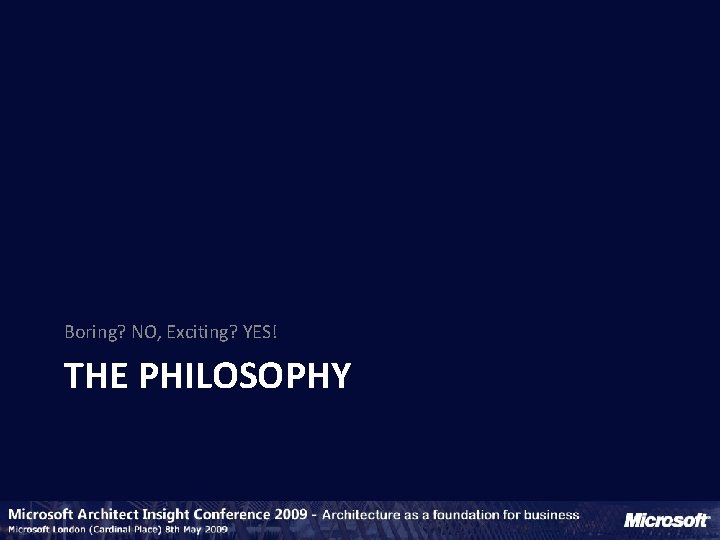 Boring? NO, Exciting? YES!

THE PHILOSOPHY

Microsoft Architect Insight Conference 2009 - Architecture as a foundation for business
Microsoft London (Cardinal Place) 8th May 2009

Microsoft